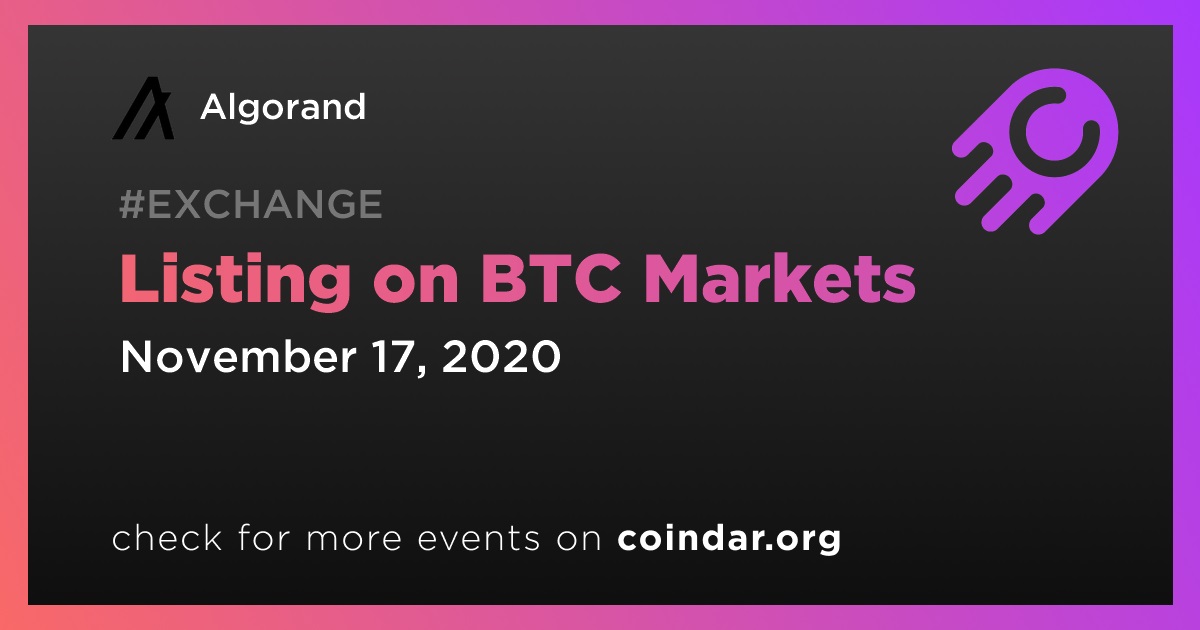 Algorand

#EXCHANGE

Listing on BTC Markets

November 17, 2020

check for more events on coindar.org